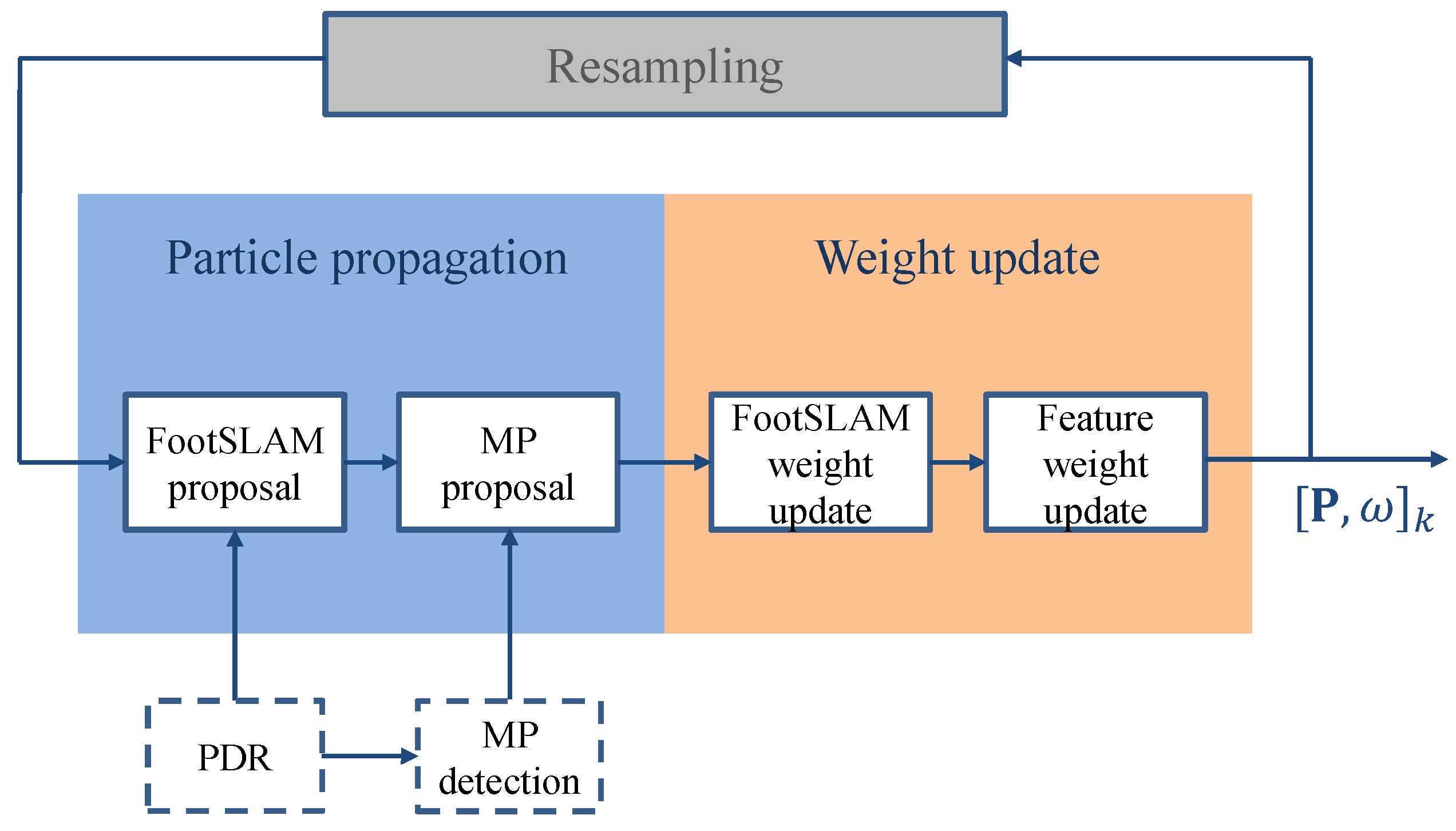 Resampling

Particle propagation

Weight update

FootSLAM proposal

MP proposal

FootSLAM weight update

Feature weight update

$[\mathbf{P}, \omega]_k$

PDR

MP detection